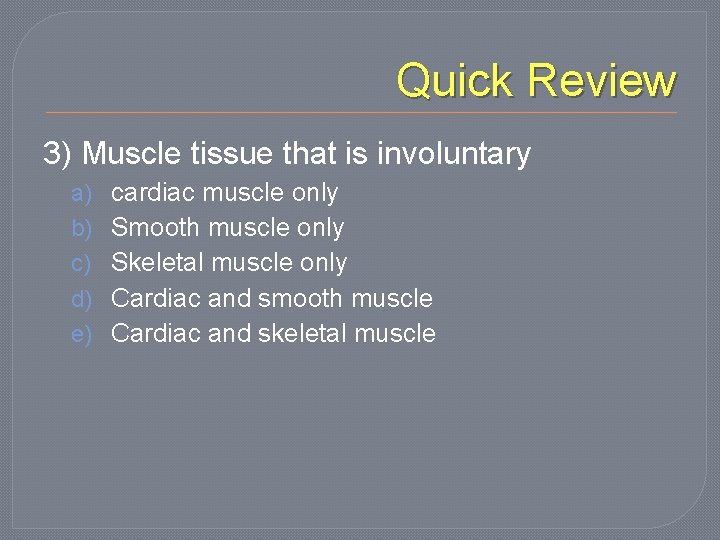 Quick Review

3) Muscle tissue that is involuntary

a) cardiac muscle only
b) Smooth muscle only
c) Skeletal muscle only
d) Cardiac and smooth muscle
e) Cardiac and skeletal muscle